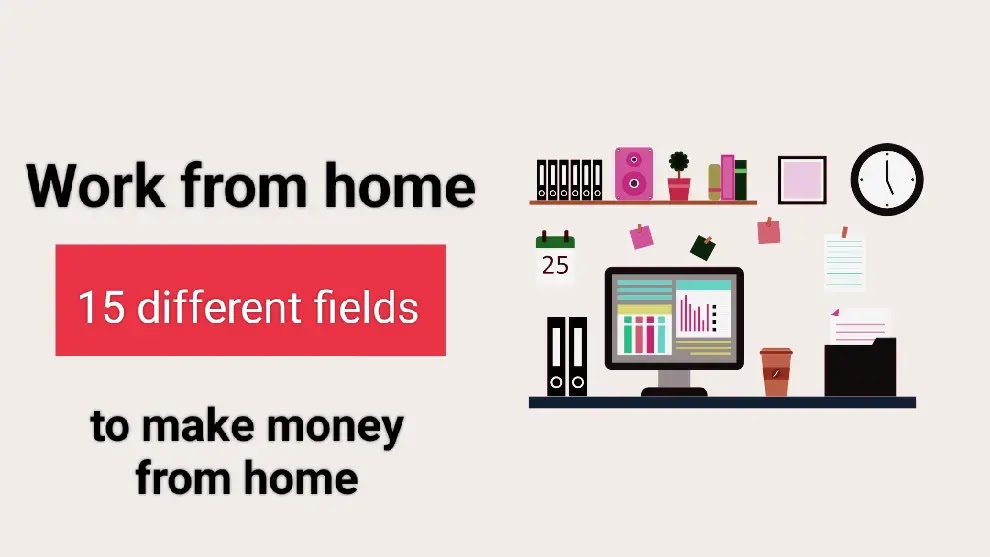 Work from home

15 different fields

to make money from home

25